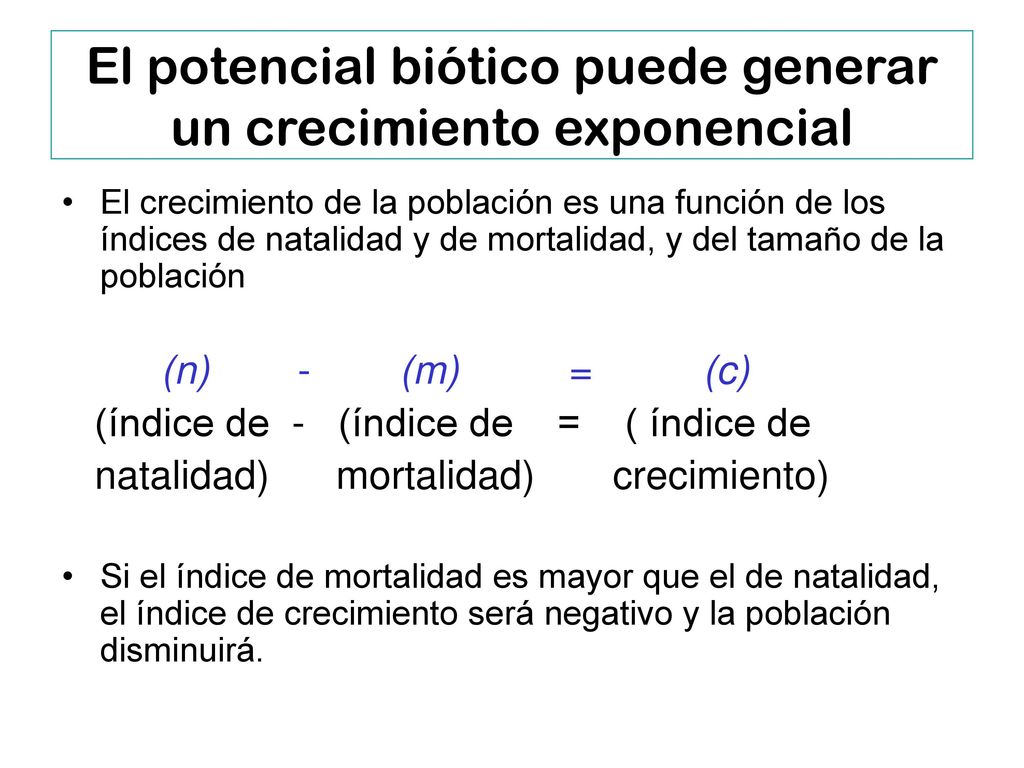 El potencial biótico puede generar un crecimiento exponencial

• El crecimiento de la población es una función de los índices de natalidad y de mortalidad, y del tamaño de la población

(n) - (m) = (c)

(índice de natalidad) - (índice de mortalidad) = ( índice de crecimiento)

• Si el índice de mortalidad es mayor que el de natalidad, el índice de crecimiento será negativo y la población disminuirá.